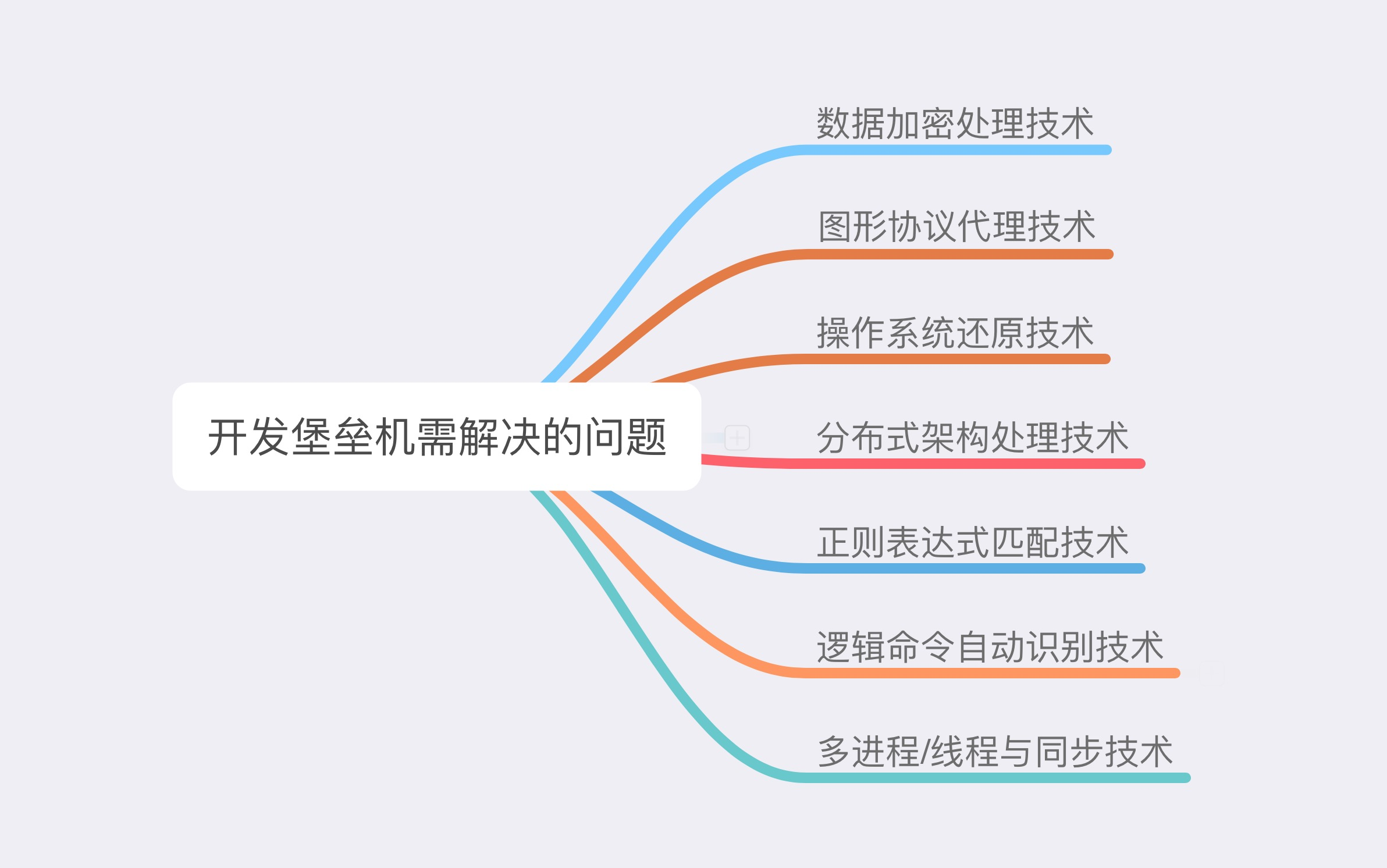 开发堡垒机需解决的问题

数据加密处理技术

图形协议代理技术

操作系统还原技术

分布式架构处理技术

正则表达式匹配技术

逻辑命令自动识别技术

多进程/线程与同步技术